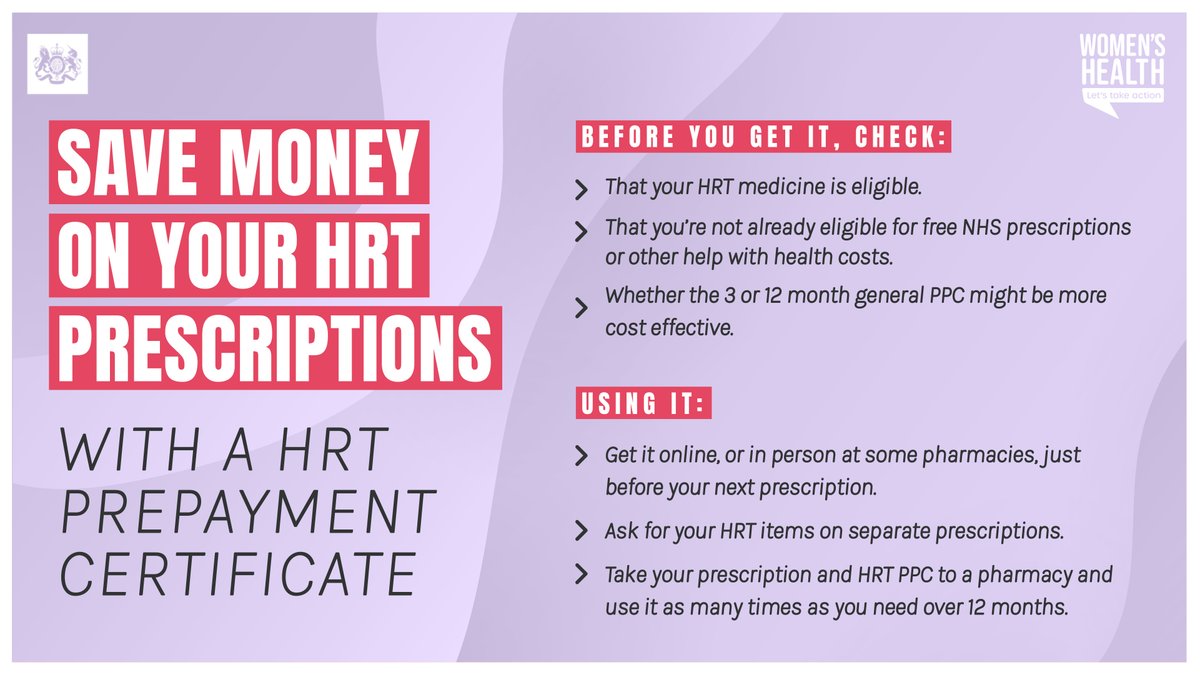 WOMEN'S HEALTH
let's take action

SAVE MONEY ON YOUR HRT PRESCRIPTIONS

WITH A HRT PREPAYMENT CERTIFICATE

BEFORE YOU GET IT, CHECK:

That your HRT medicine is eligible.

That you're not already eligible for free NHS prescriptions or other help with health costs.

Whether the 3 or 12 month general PPC might be more cost effective.

USING IT:

Get it online, or in person at some pharmacies, just before your next prescription.

Ask for your HRT items on separate prescriptions.

Take your prescription and HRT PPC to a pharmacy and use it as many times as you need over 12 months.